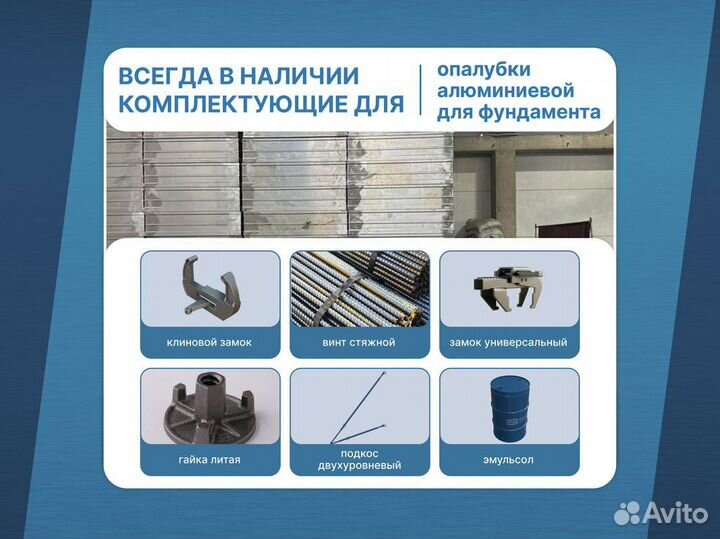 ВСЕГДА В НАЛИЧИИ КОМПЛЕКТУЮЩИЕ ДЛЯ

опалубки алюминиевой для фундамента

клиновой замок

винт стяжной

замок универсальный

гайка литая

подкос двухуровневый

эмульсол

Avito